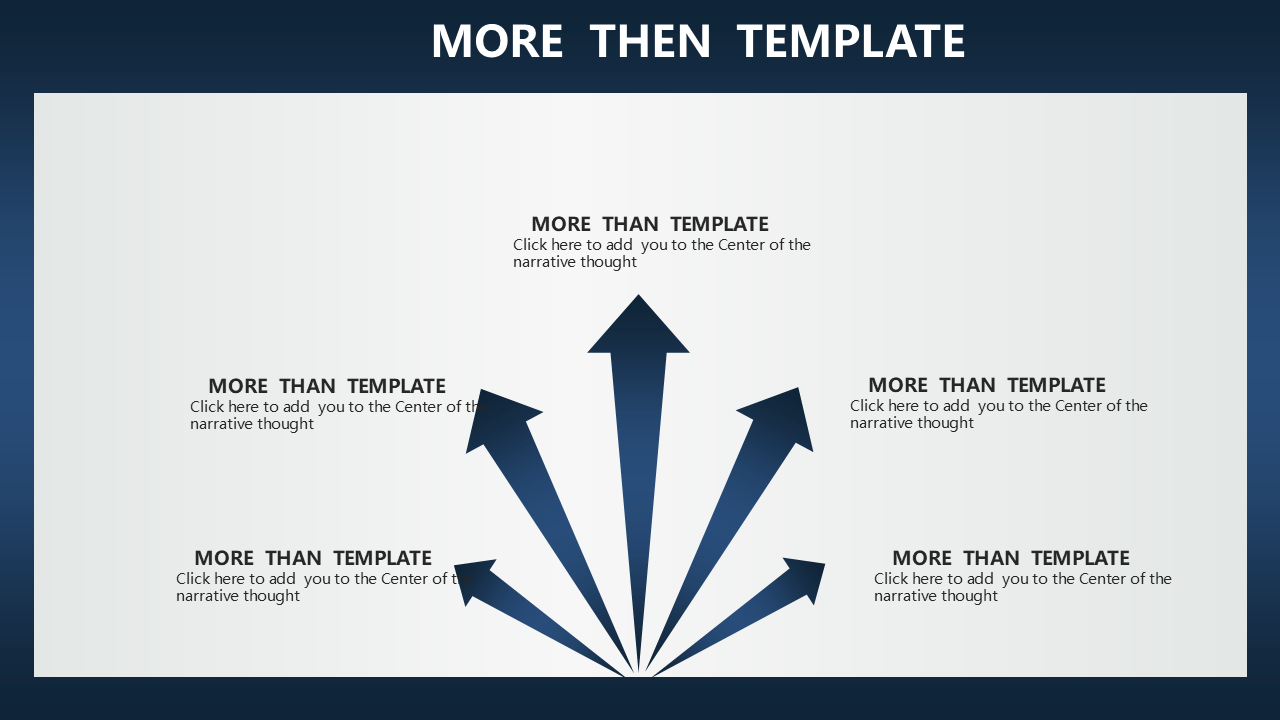 MORE THEN TEMPLATE

MORE THAN TEMPLATE
Click here to add you to the Center of the narrative thought

MORE THAN TEMPLATE
Click here to add you to the Center of the narrative thought

MORE THAN TEMPLATE
Click here to add you to the Center of the narrative thought

MORE THAN TEMPLATE
Click here to add you to the Center of the narrative thought

MORE THAN TEMPLATE
Click here to add you to the Center of the narrative thought